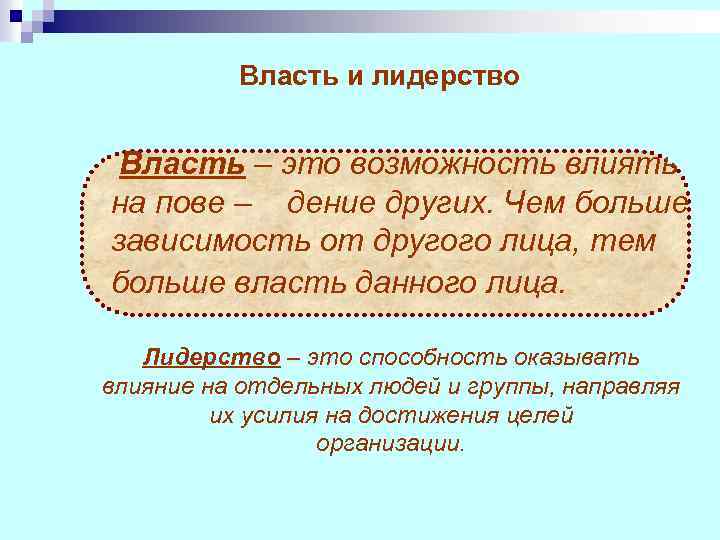 Власть и лидерство

Власть – это возможность влиять на пове – дение других. Чем больше зависимость от другого лица, тем больше власть данного лица.

Лидерство – это способность оказывать влияние на отдельных людей и группы, направляя их усилия на достижения целей организации.